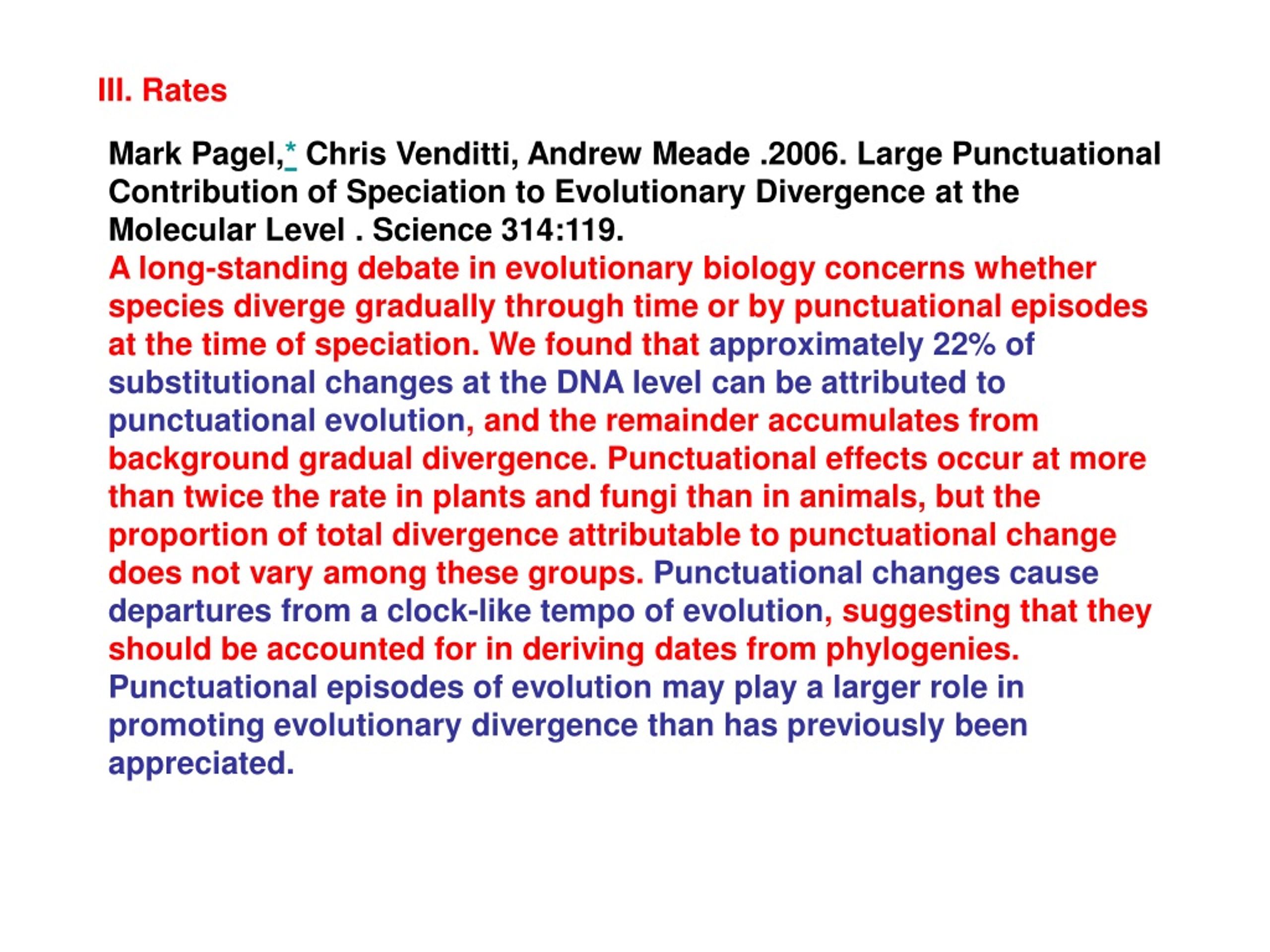 III. Rates

Mark Pagel,* Chris Venditti, Andrew Meade .2006. Large Punctuational Contribution of Speciation to Evolutionary Divergence at the Molecular Level . Science 314:119.
A long-standing debate in evolutionary biology concerns whether species diverge gradually through time or by punctuational episodes at the time of speciation. We found that approximately 22% of substitutional changes at the DNA level can be attributed to punctuational evolution, and the remainder accumulates from background gradual divergence. Punctuational effects occur at more than twice the rate in plants and fungi than in animals, but the proportion of total divergence attributable to punctuational change does not vary among these groups. Punctuational changes cause departures from a clock-like tempo of evolution, suggesting that they should be accounted for in deriving dates from phylogenies. Punctuational episodes of evolution may play a larger role in promoting evolutionary divergence than has previously been appreciated.